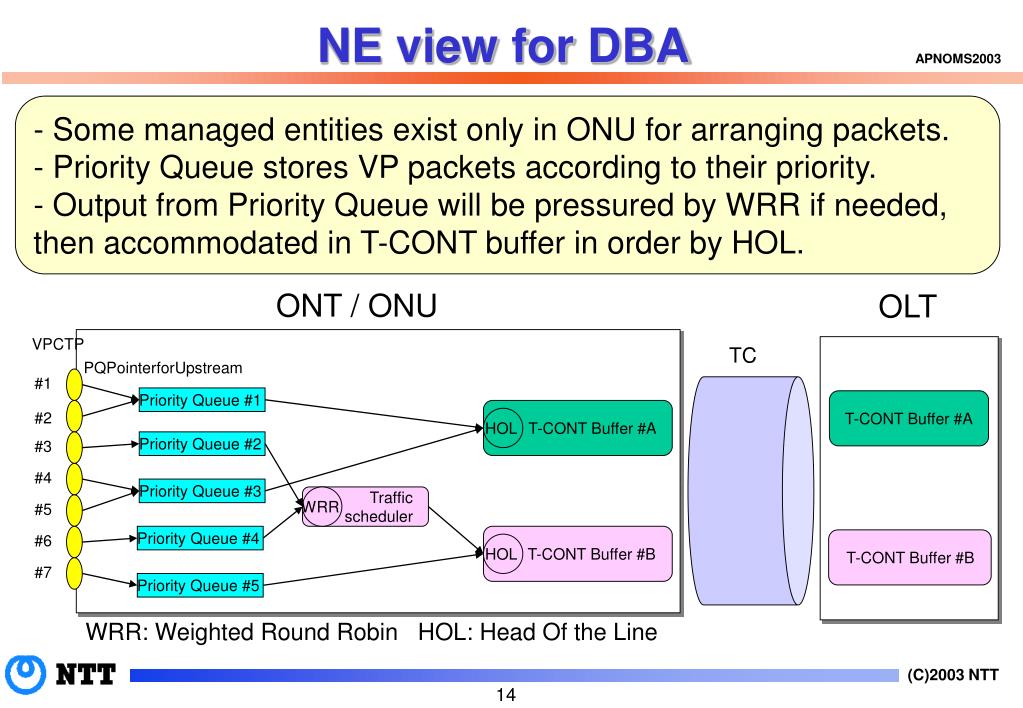 NE view for DBA

APNOMS2003

- Some managed entities exist only in ONU for arranging packets.
- Priority Queue stores VP packets according to their priority.
- Output from Priority Queue will be pressured by WRR if needed, then accommodated in T-CONT buffer in order by HOL.

ONT / ONU

OLT

VPCTP

PQPointerforUpstream

#1

#2

#3

#4

#5

#6

#7

Priority Queue #1

Priority Queue #2

Priority Queue #3

Priority Queue #4

Priority Queue #5

WRR Traffic scheduler

HOL T-CONT Buffer #A

HOL T-CONT Buffer #B

TC

T-CONT Buffer #A

T-CONT Buffer #B

WRR: Weighted Round Robin HOL: Head Of the Line

NTT

(C)2003 NTT

14